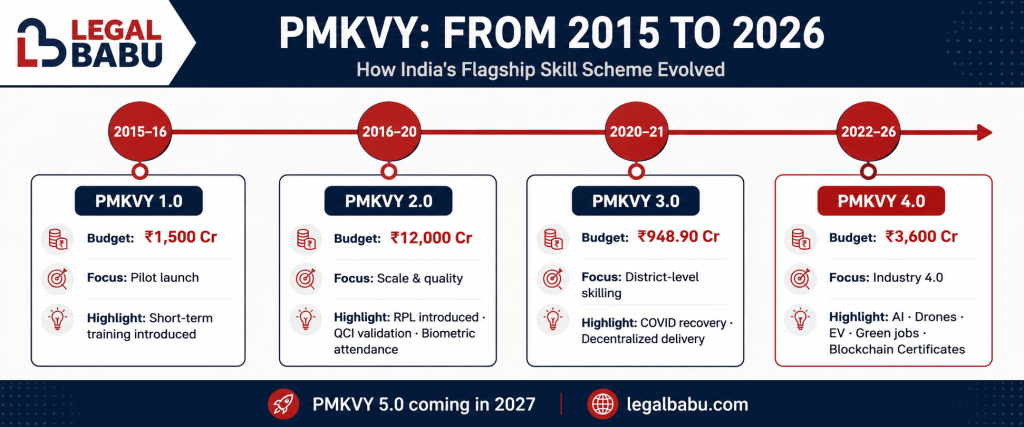 LEGAL BABU

PMKVY: FROM 2015 TO 2026

How India's Flagship Skill Scheme Evolved

2015–16

PMKVY 1.0

Budget: ₹1,500 Cr

Focus: Pilot launch

Highlight: Short-term training introduced

2016–20

PMKVY 2.0

Budget: ₹12,000 Cr

Focus: Scale & quality

Highlight: RPL introduced · QCI validation · Biometric attendance

2020–21

PMKVY 3.0

Budget: ₹948.90 Cr

Focus: District-level skilling

Highlight: COVID recovery · Decentralized delivery

2022–26

PMKVY 4.0

Budget: ₹3,600 Cr

Focus: Industry 4.0

Highlight: AI · Drones · EV · Green jobs · Blockchain Certificates

PMKVY 5.0 coming in 2027

legalbabu.com